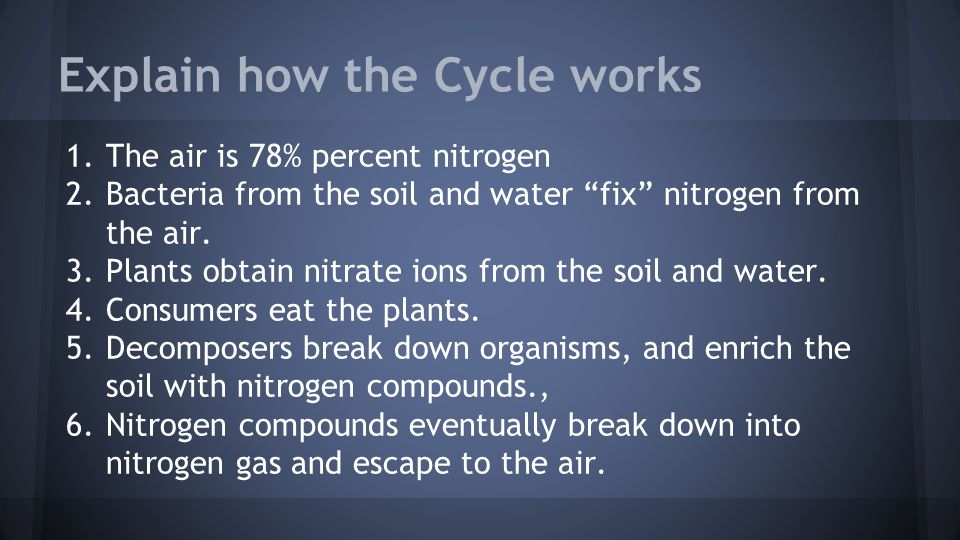 Explain how the Cycle works

1. The air is 78% percent nitrogen
2. Bacteria from the soil and water “fix” nitrogen from the air.
3. Plants obtain nitrate ions from the soil and water.
4. Consumers eat the plants.
5. Decomposers break down organisms, and enrich the soil with nitrogen compounds.,
6. Nitrogen compounds eventually break down into nitrogen gas and escape to the air.